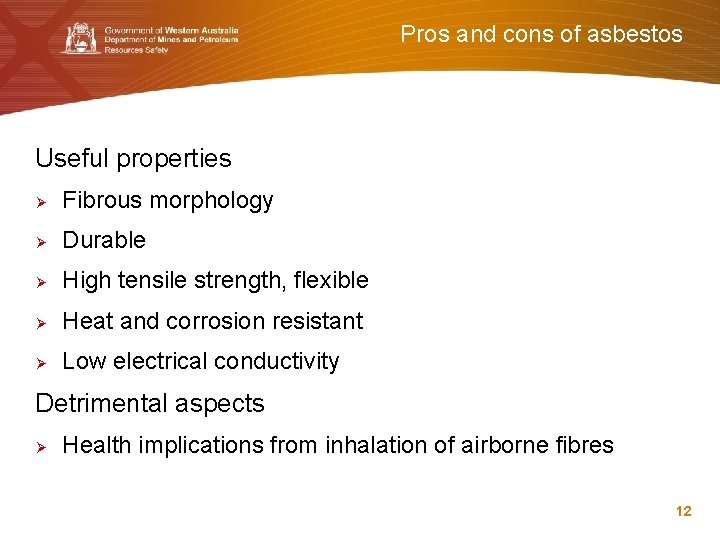 Government of Western Australia
Department of Mines and Petroleum
Resources Safety

Pros and cons of asbestos

Useful properties

➢ Fibrous morphology

➢ Durable

➢ High tensile strength, flexible

➢ Heat and corrosion resistant

➢ Low electrical conductivity

Detrimental aspects

➢ Health implications from inhalation of airborne fibres

12